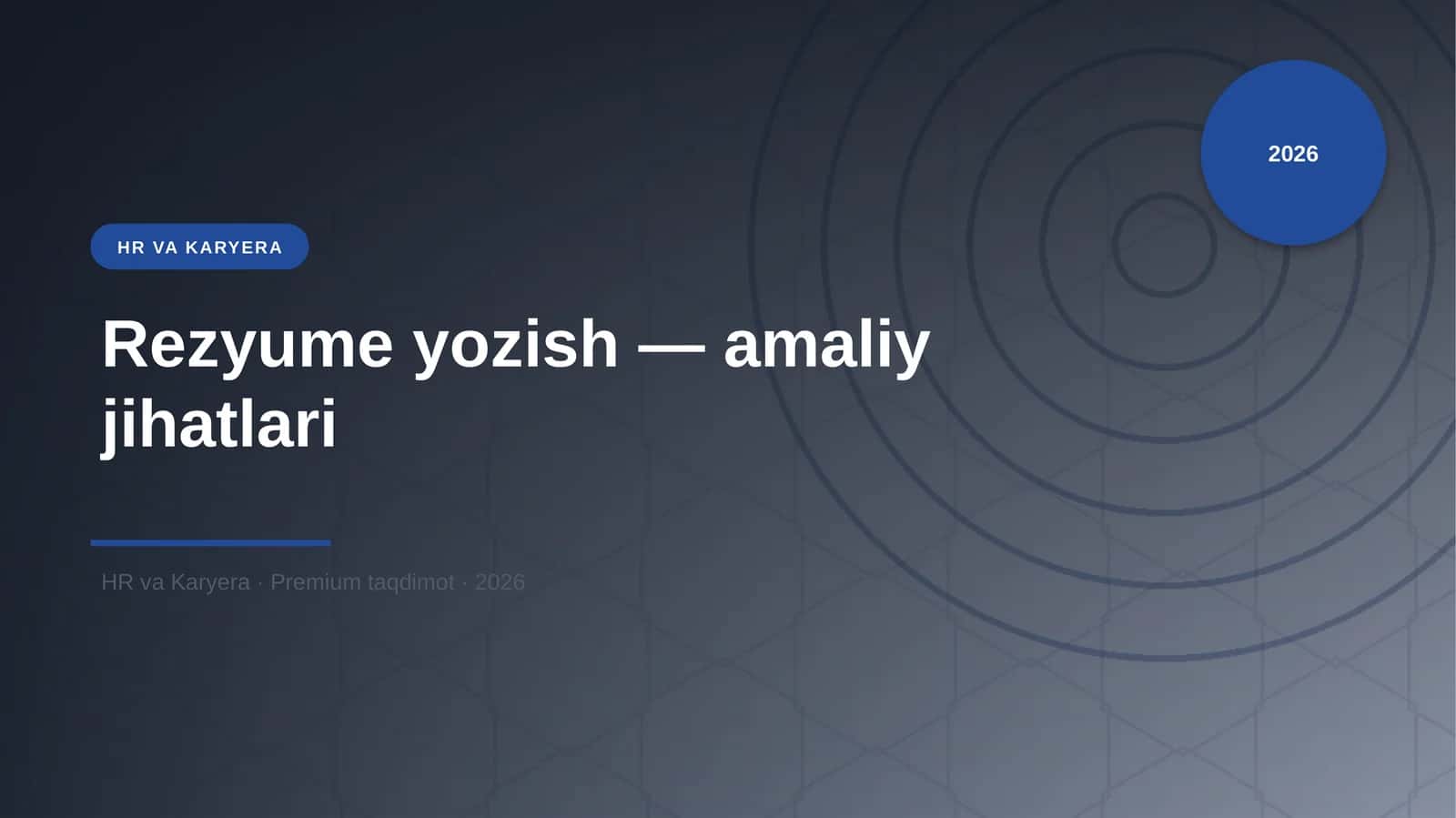 2026

HR VA KARYERA

Rezyume yozish — amaliy jihatlari

HR va Karyera · Premium taqdimot · 2026